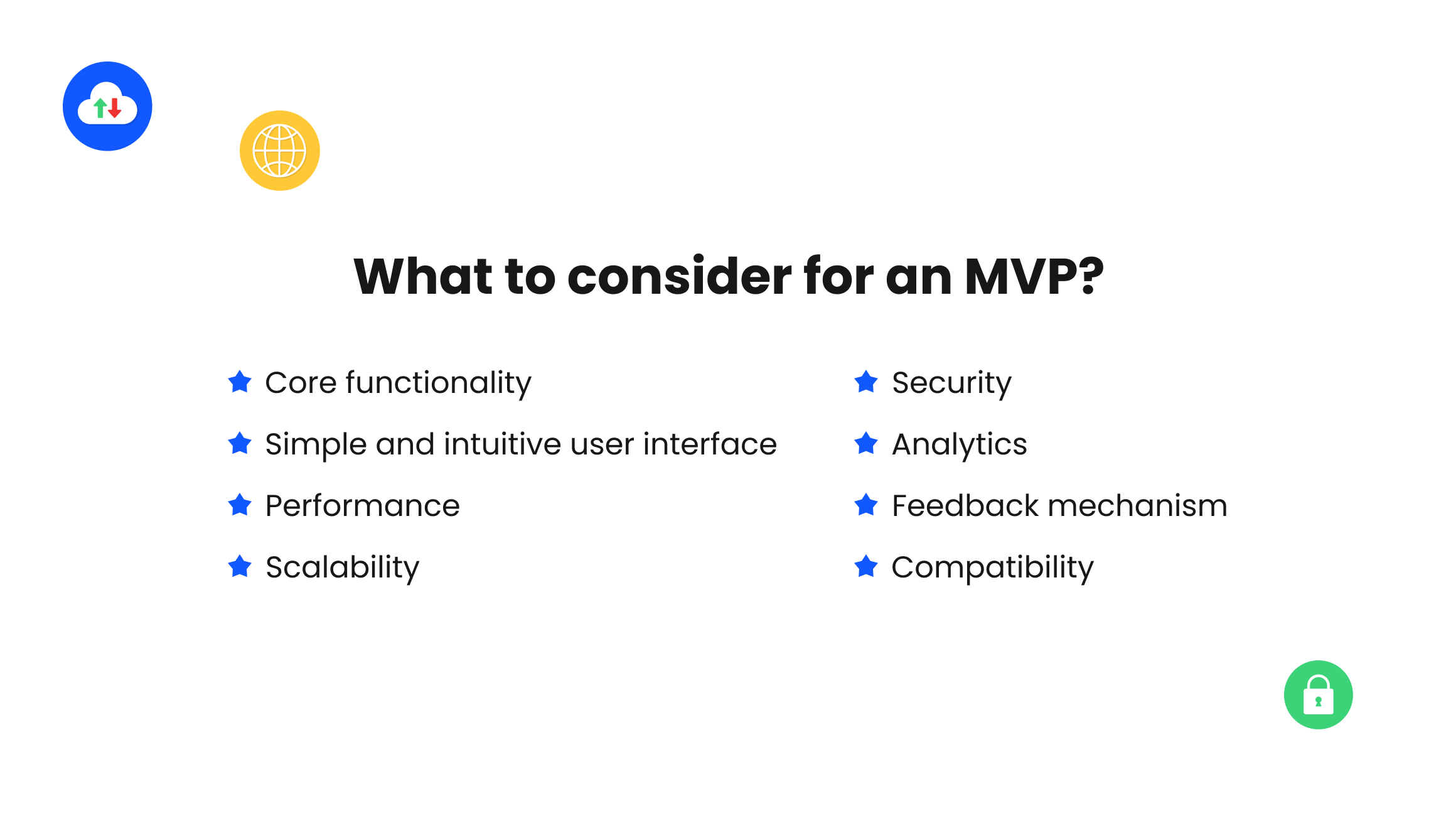 What to consider for an MVP?

Core functionality
Simple and intuitive user interface
Performance
Scalability

Security
Analytics
Feedback mechanism
Compatibility